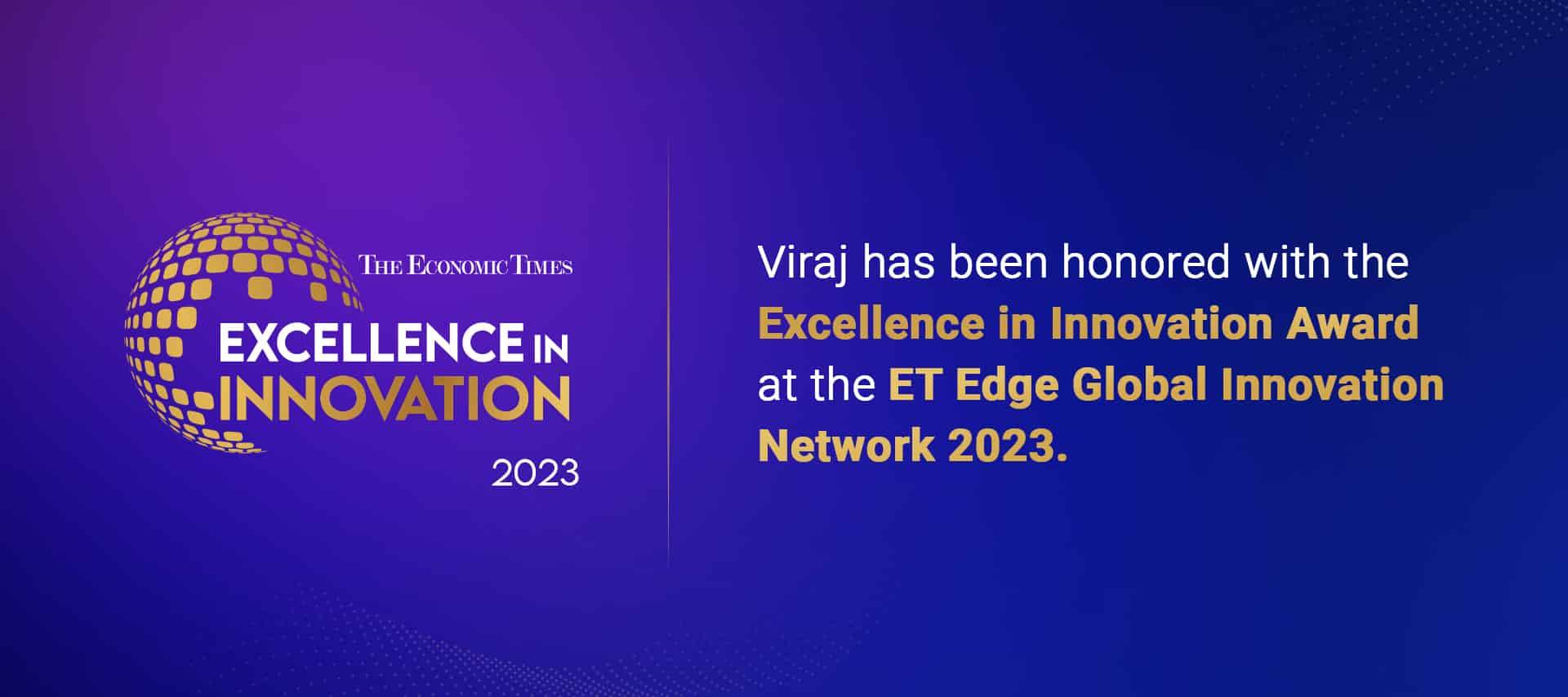 THE ECONOMIC TIMES
EXCELLENCE IN
INNOVATION
2023

Viraj has been honored with the Excellence in Innovation Award at the ET Edge Global Innovation Network 2023.